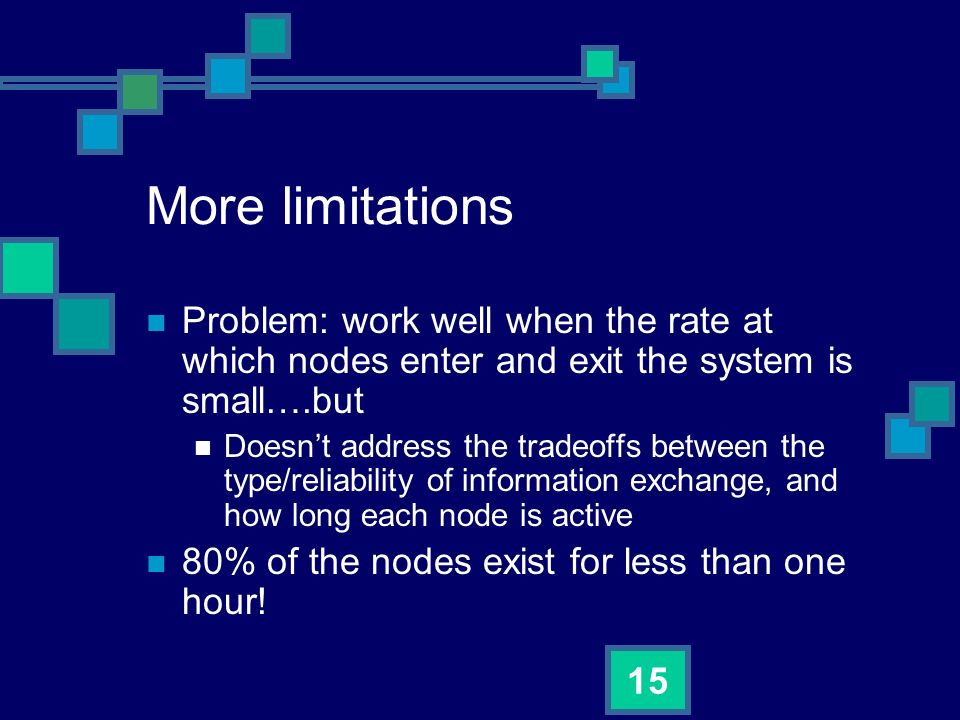 More limitations

Problem: work well when the rate at which nodes enter and exit the system is small….but

Doesn’t address the tradeoffs between the type/reliability of information exchange, and how long each node is active

80% of the nodes exist for less than one hour!

15